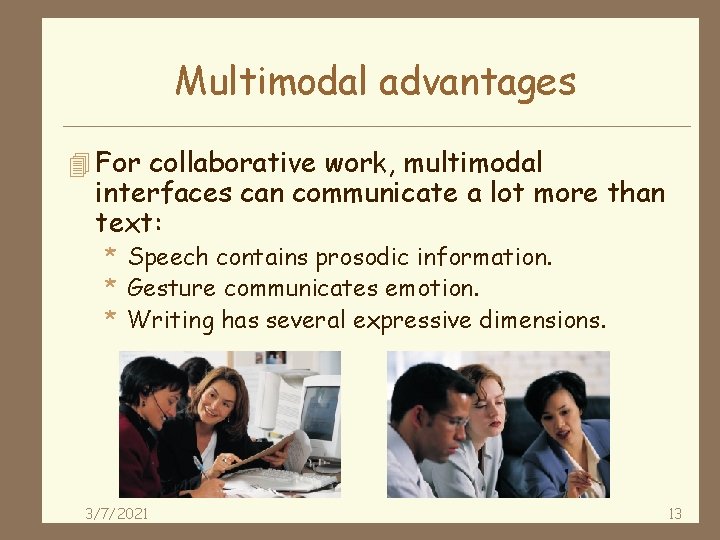 Multimodal advantages

For collaborative work, multimodal interfaces can communicate a lot more than text:

* Speech contains prosodic information.
* Gesture communicates emotion.
* Writing has several expressive dimensions.

3/7/2021

13